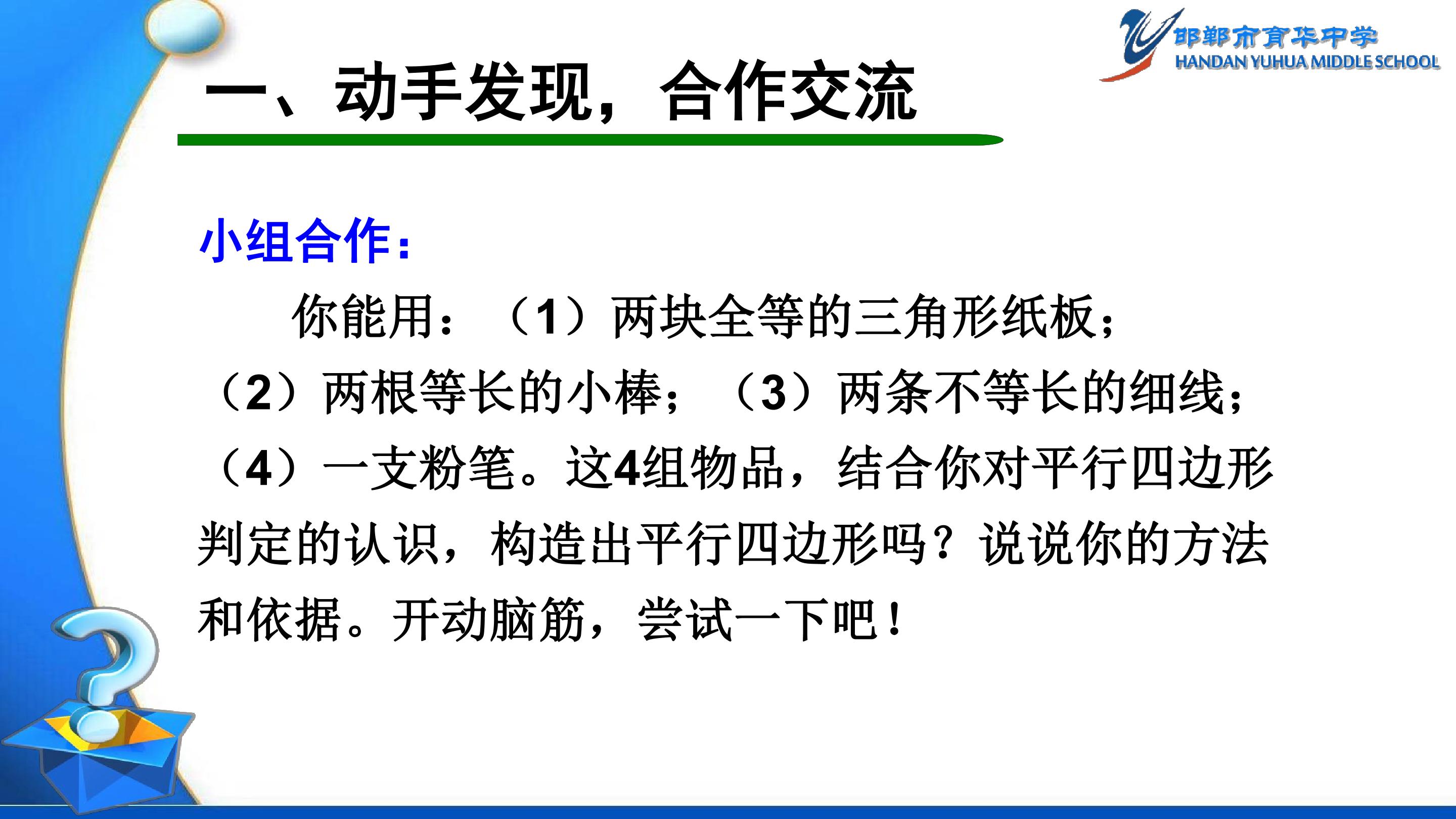 邯郸市育华中学
HANDAN YUHUA MIDDLE SCHOOL

一、动手发现，合作交流

小组合作：

你能用：（1）两块全等的三角形纸板；（2）两根等长的小棒；（3）两条不等长的细线；（4）一支粉笔。这4组物品，结合你对平行四边形判定的认识，构造出平行四边形吗？说说你的方法和依据。开动脑筋，尝试一下吧！